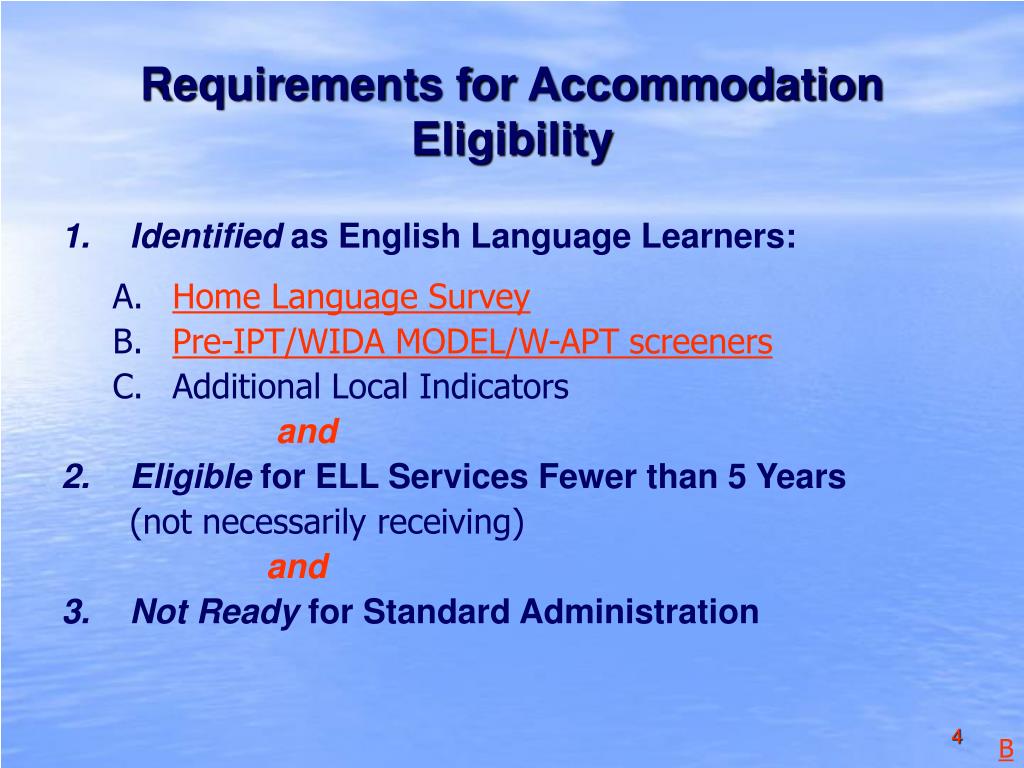 Requirements for Accommodation Eligibility

1. Identified as English Language Learners:

A. Home Language Survey
B. Pre-IPT/WIDA MODEL/W-APT screeners
C. Additional Local Indicators

and

2. Eligible for ELL Services Fewer than 5 Years (not necessarily receiving)

and

3. Not Ready for Standard Administration

4

B